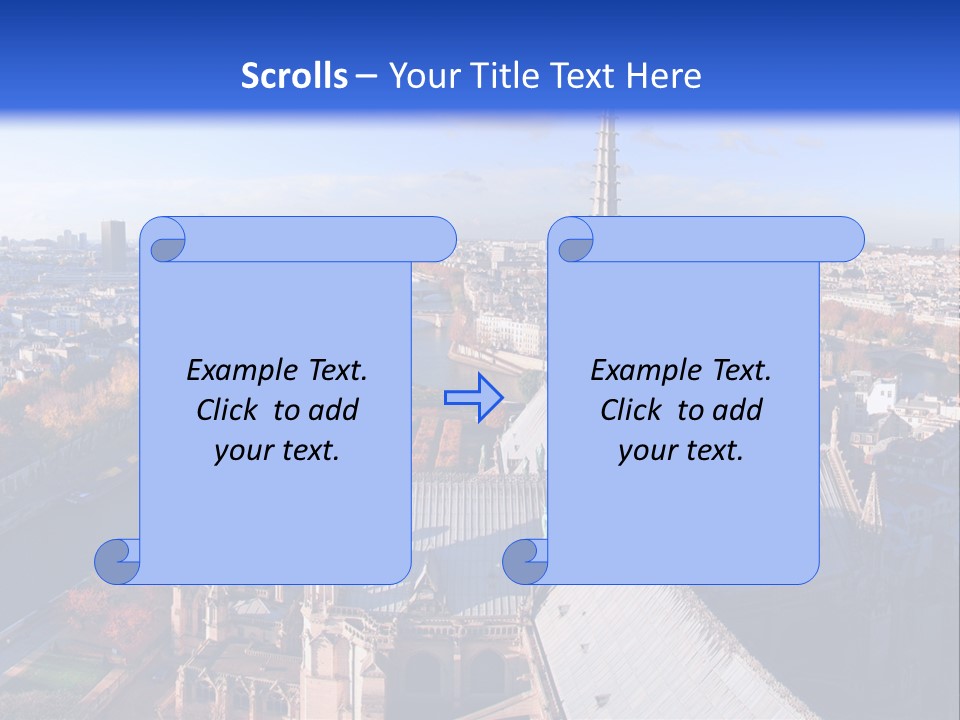 Scrolls – Your Title Text Here

Example Text. Click to add your text.

Example Text. Click to add your text.